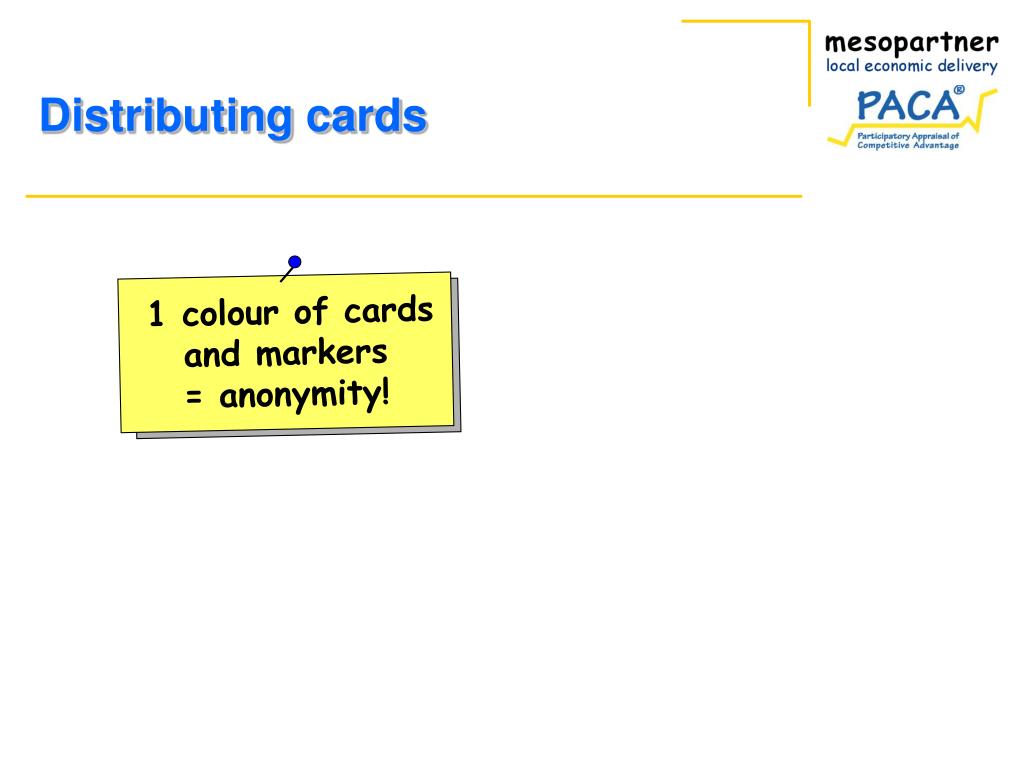 mesopartner
local economic delivery
PACA®
Participatory Appraisal of Competitive Advantage

Distributing cards

1 colour of cards and markers = anonymity!